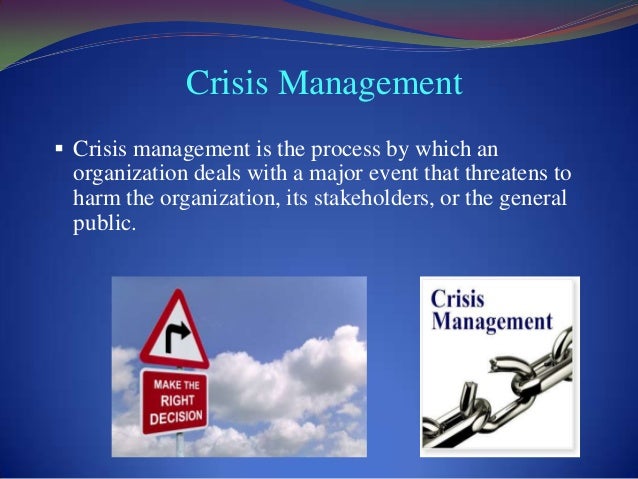 Crisis Management

▪ Crisis management is the process by which an organization deals with a major event that threatens to harm the organization, its stakeholders, or the general public.

MAKE THE RIGHT DECISION

Crisis Management